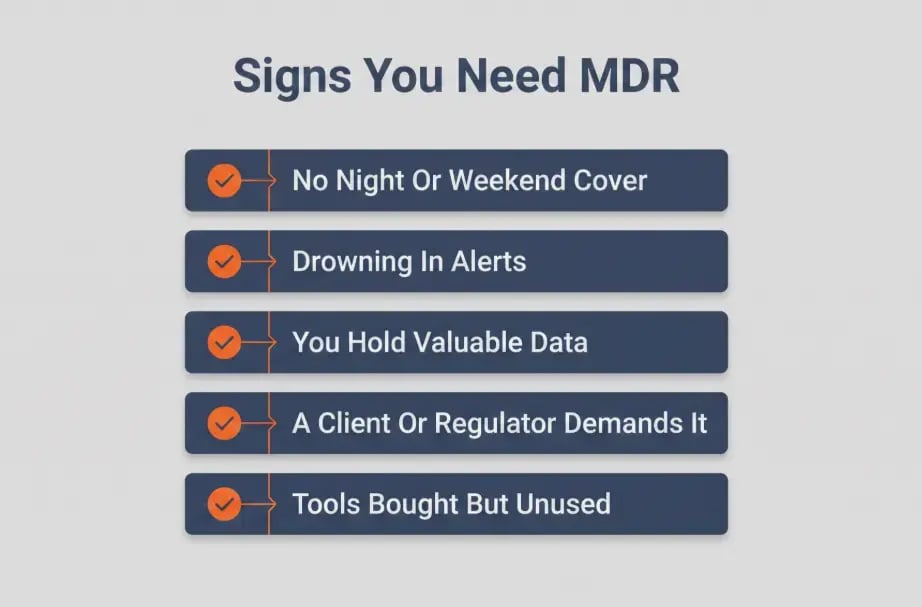 Signs You Need MDR

No Night Or Weekend Cover

Drowning In Alerts

You Hold Valuable Data

A Client Or Regulator Demands It

Tools Bought But Unused